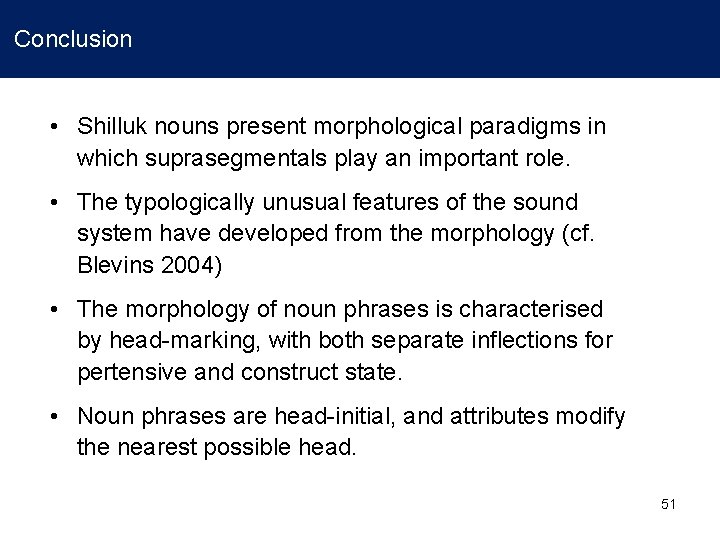 Conclusion

• Shilluk nouns present morphological paradigms in which suprasegmentals play an important role.

• The typologically unusual features of the sound system have developed from the morphology (cf. Blevins 2004)

• The morphology of noun phrases is characterised by head-marking, with both separate inflections for pertensive and construct state.

• Noun phrases are head-initial, and attributes modify the nearest possible head.

51